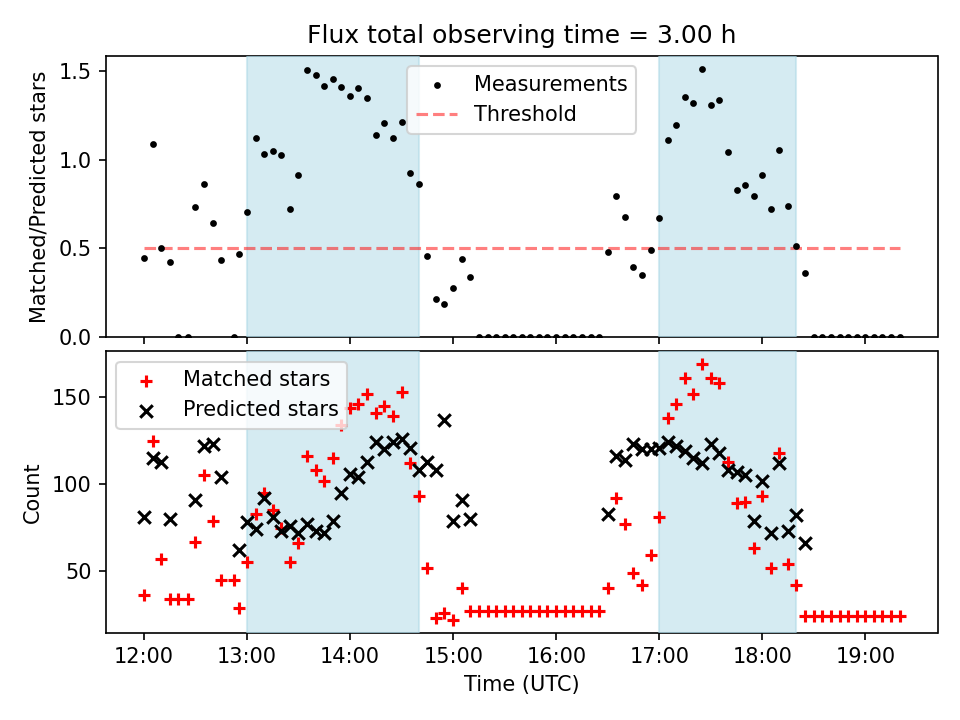 Flux total observing time = 3.00 h

Measurements
Threshold

Matched/Predicted stars

1.5
1.0
0.5
0.0

Matched stars
Predicted stars

Count

150
100
50

12:00 13:00 14:00 15:00 16:00 17:00 18:00 19:00

Time (UTC)